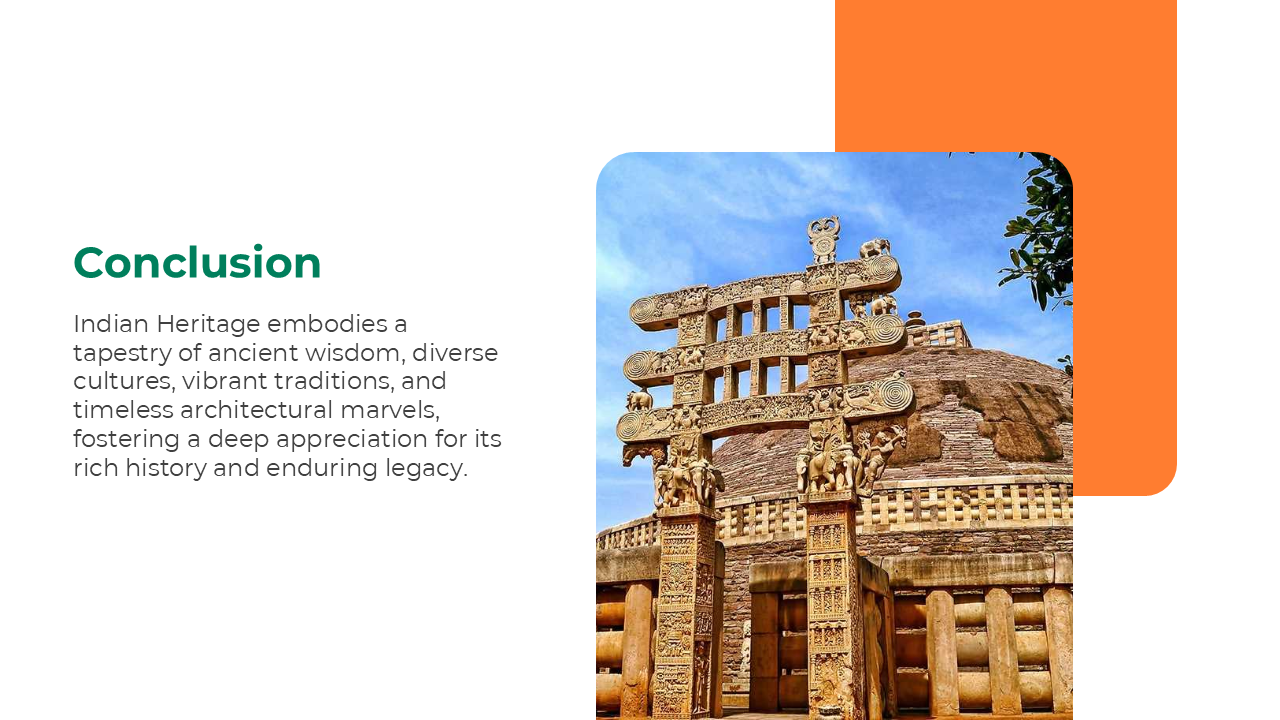 Conclusion

Indian Heritage embodies a tapestry of ancient wisdom, diverse cultures, vibrant traditions, and timeless architectural marvels, fostering a deep appreciation for its rich history and enduring legacy.